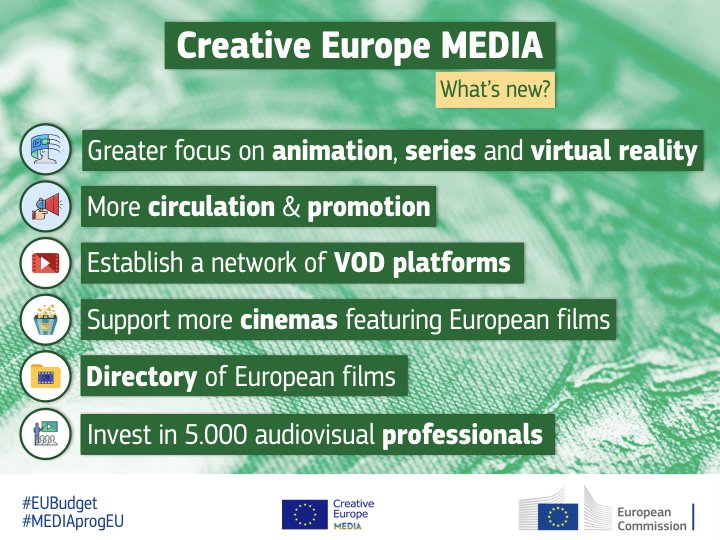 Creative Europe MEDIA

What's new?

Greater focus on animation, series and virtual reality

More circulation & promotion

Establish a network of VOD platforms

Support more cinemas featuring European films

Directory of European films

Invest in 5.000 audiovisual professionals

#EUBudget
#MEDIAprogEU

Creative Europe MEDIA

European Commission